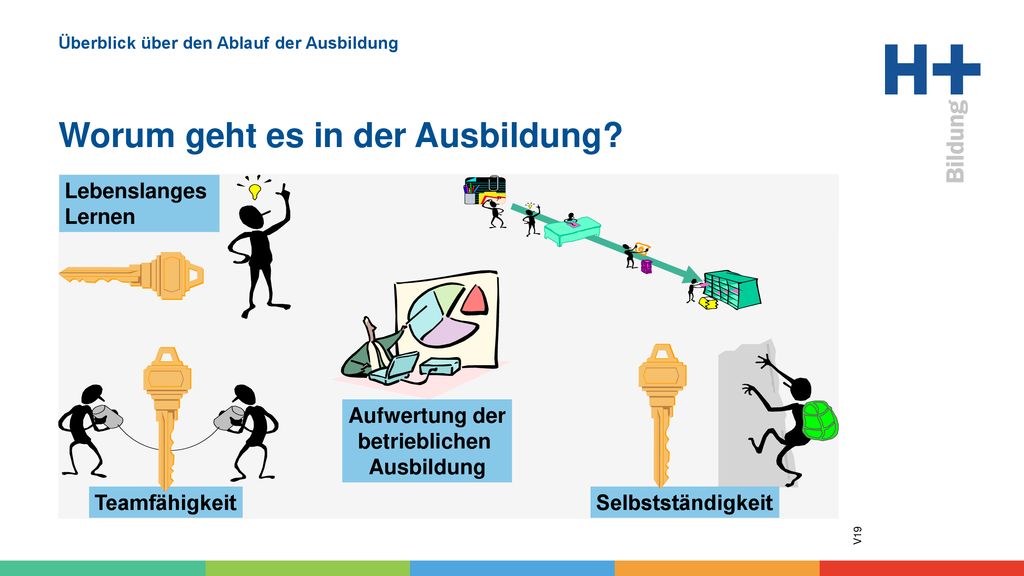 Überblick über den Ablauf der Ausbildung

H+ Bildung

Worum geht es in der Ausbildung?

Lebenslanges Lernen

Aufwertung der betrieblichen Ausbildung

Teamfähigkeit

Selbstständigkeit

V19